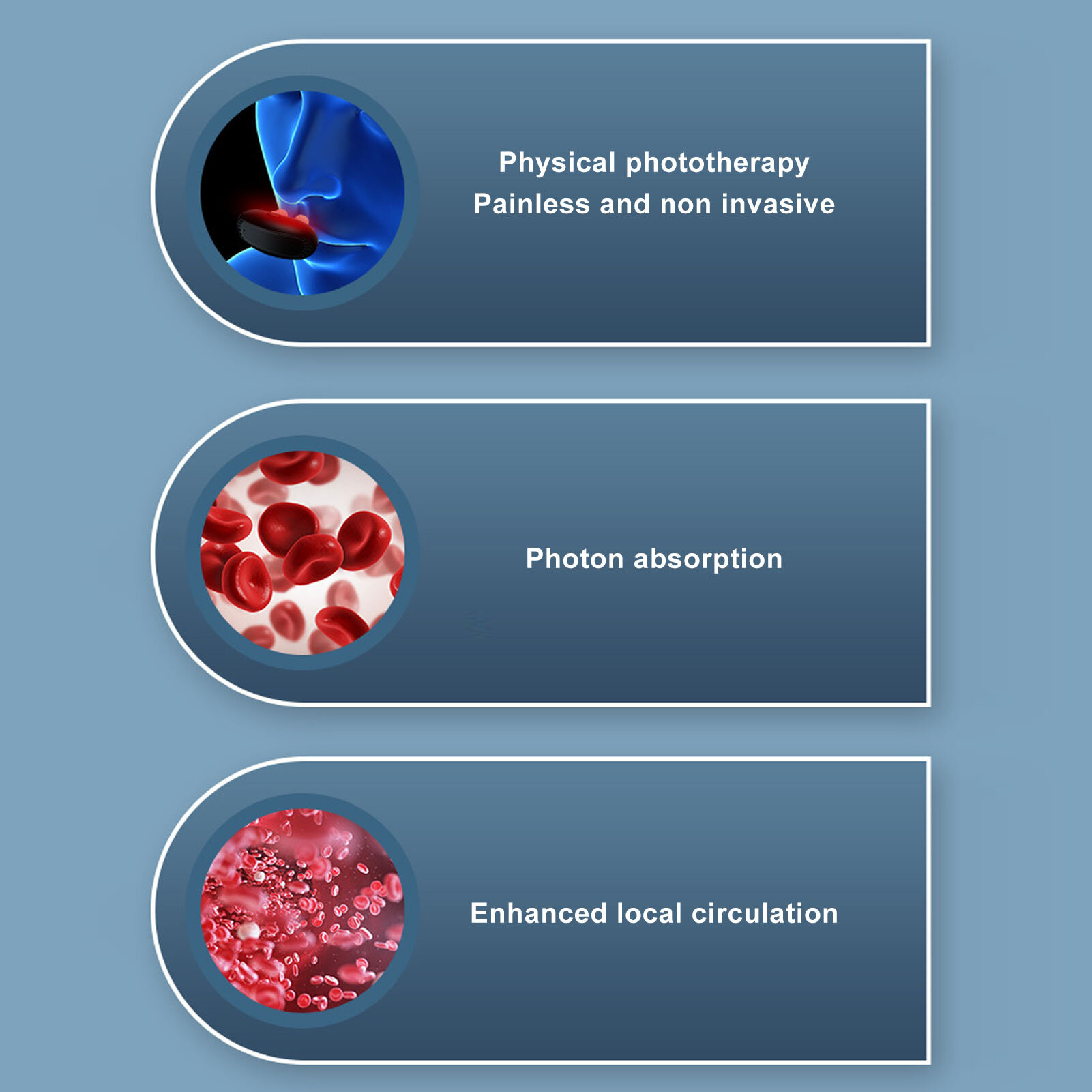 Physical phototherapy
Painless and non invasive

Photon absorption

Enhanced local circulation